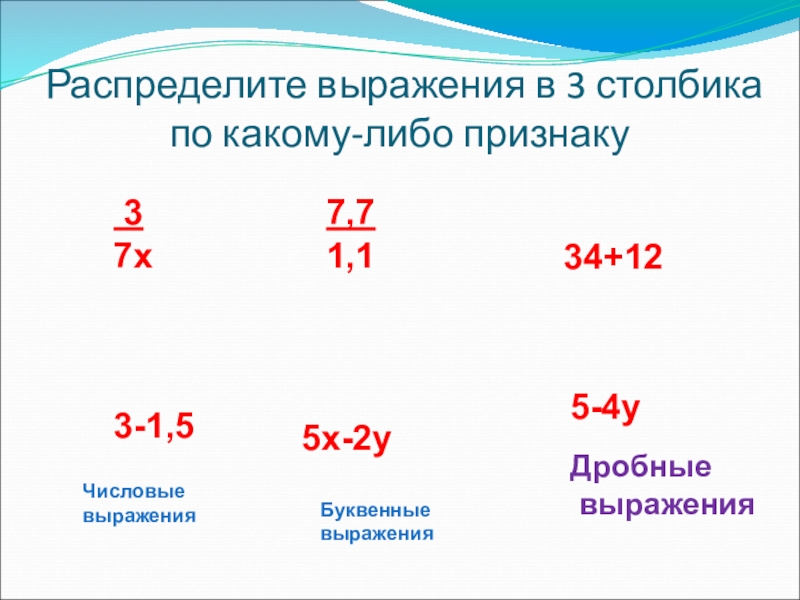 Распределите выражения в 3 столбика по какому-либо признаку

$\frac{3}{7x}$

$\frac{7,7}{1,1}$

34+12

3-1,5

5x-2y

5-4y

Числовые выражения

Буквенные выражения

Дробные выражения